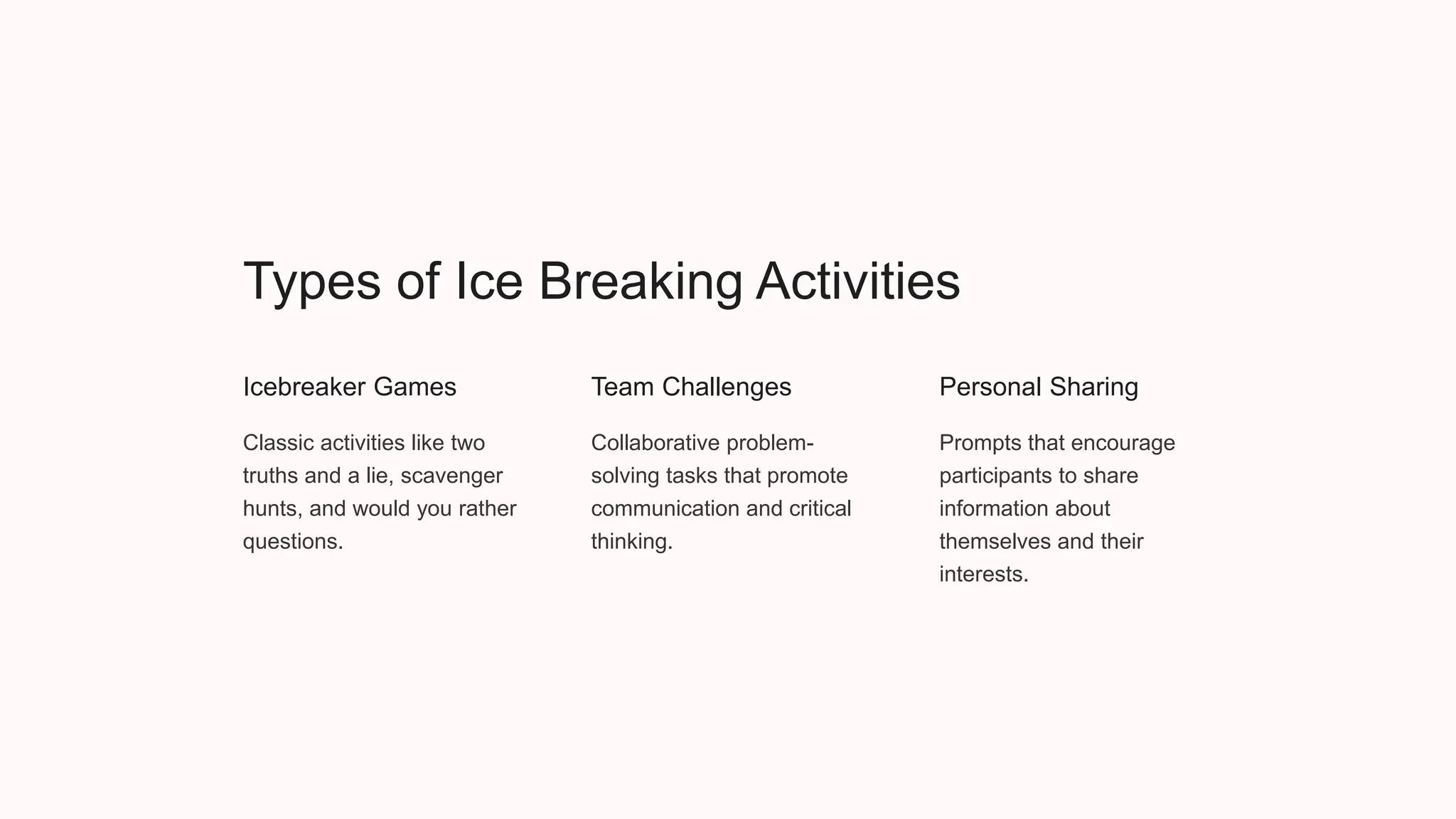 Types of Ice Breaking Activities

Icebreaker Games

Classic activities like two truths and a lie, scavenger hunts, and would you rather questions.

Team Challenges

Collaborative problem-solving tasks that promote communication and critical thinking.

Personal Sharing

Prompts that encourage participants to share information about themselves and their interests.